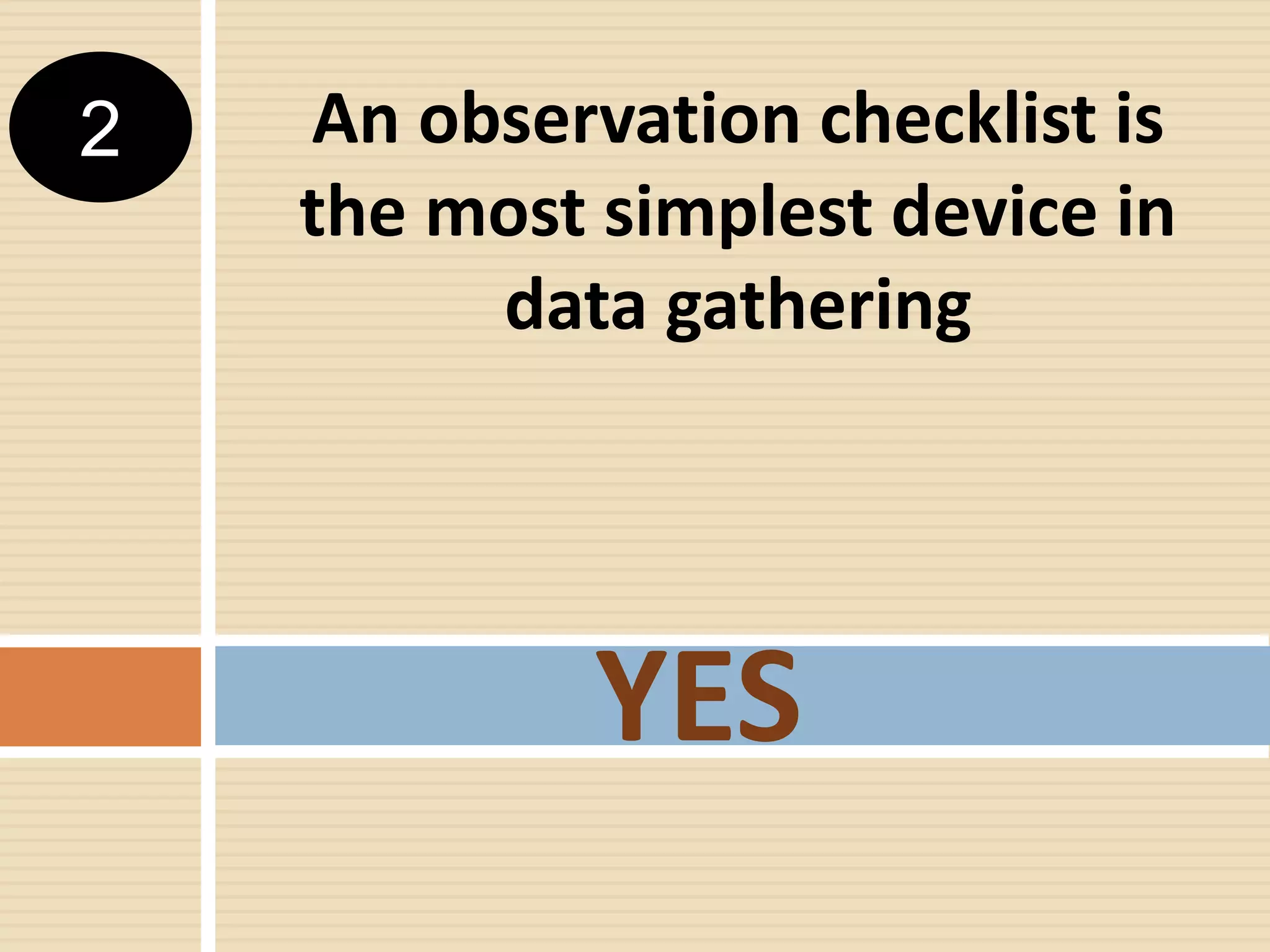 2

An observation checklist is the most simplest device in data gathering

YES